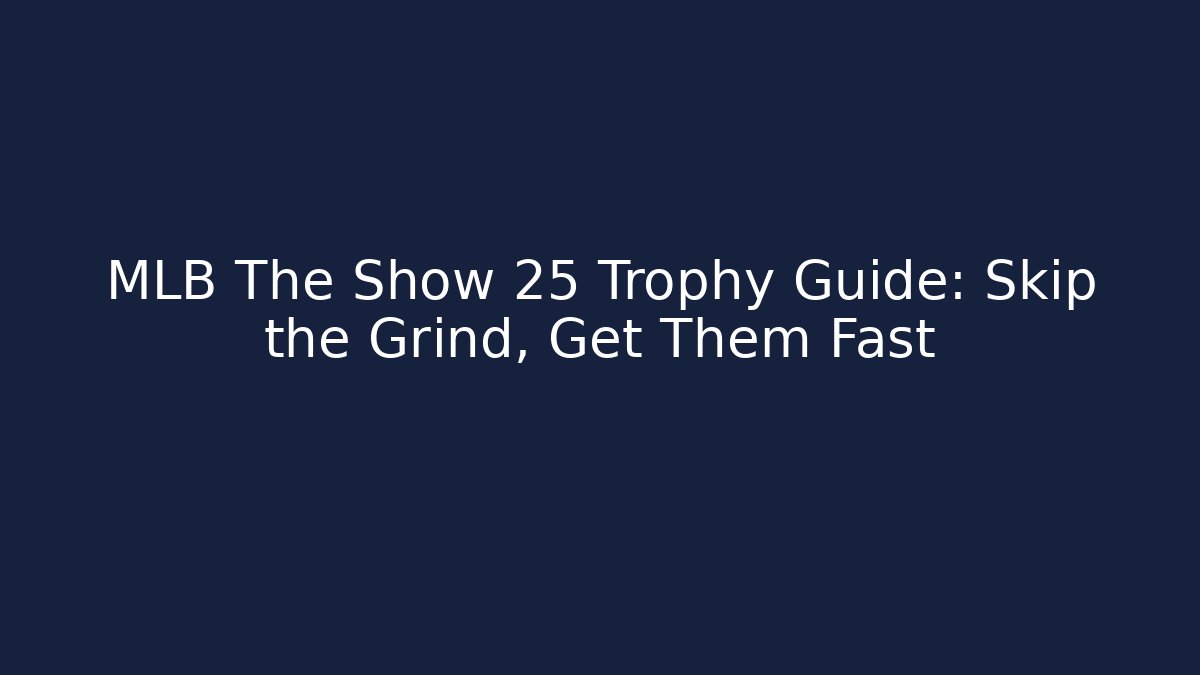 MLB The Show 25 Trophy Guide: Skip the Grind, Get Them Fast